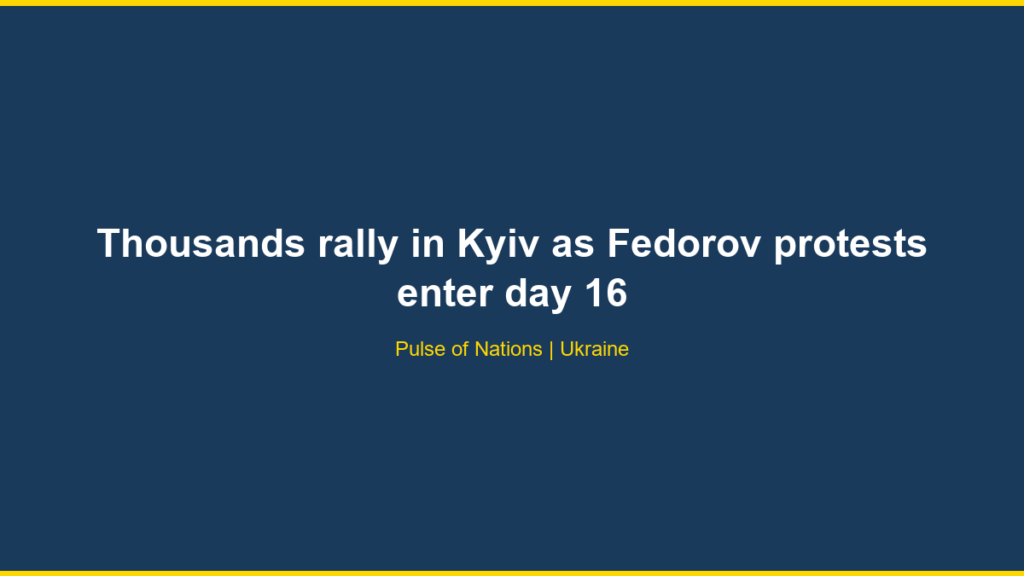 Thousands rally in Kyiv as Fedorov protests enter day 16

Pulse of Nations | Ukraine